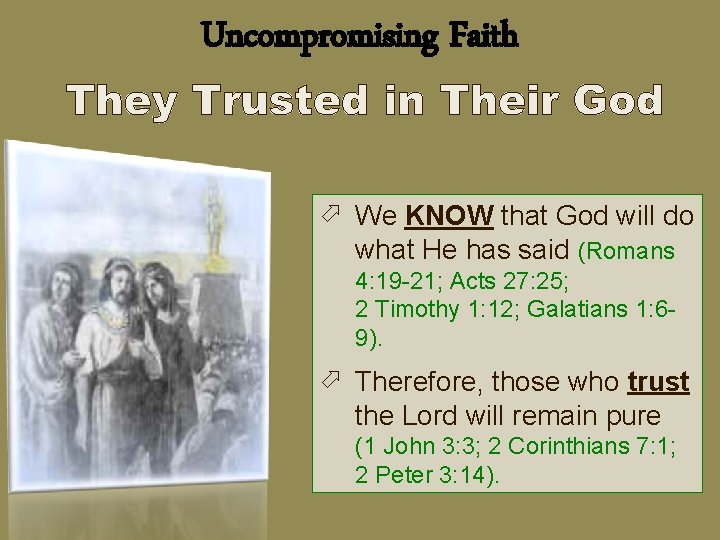 Uncompromising Faith

They Trusted in Their God

We KNOW that God will do what He has said (Romans 4:19-21; Acts 27:25; 2 Timothy 1:12; Galatians 1:6-9).

Therefore, those who trust the Lord will remain pure (1 John 3:3; 2 Corinthians 7:1; 2 Peter 3:14).